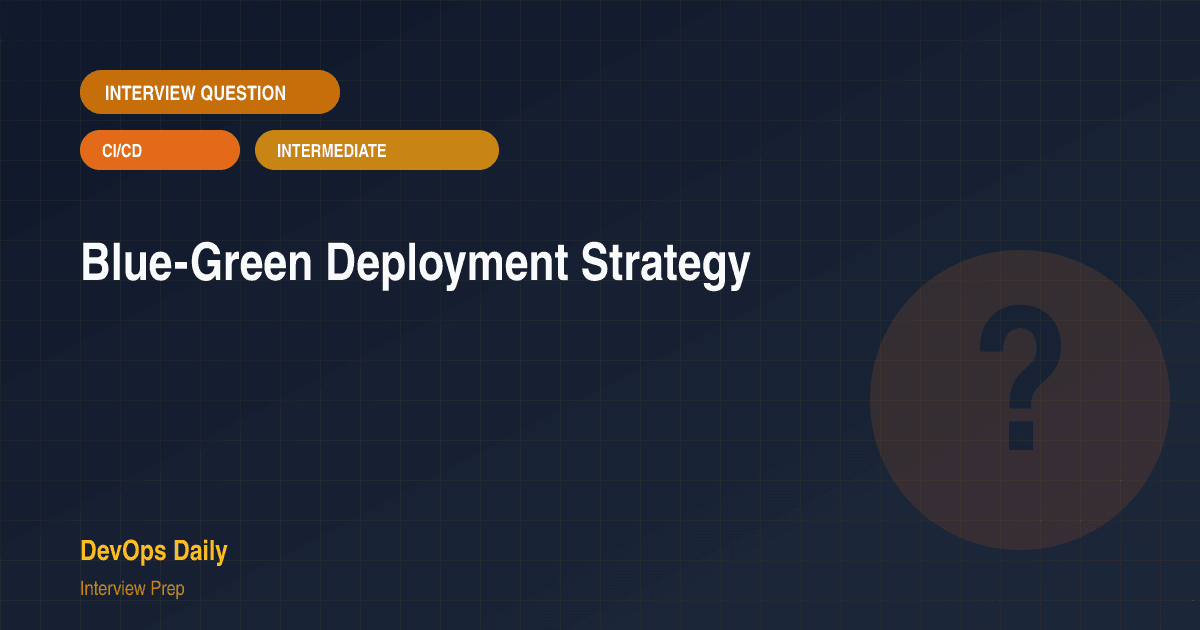 INTERVIEW QUESTION

CI/CD

INTERMEDIATE

Blue-Green Deployment Strategy

?

DevOps Daily

Interview Prep